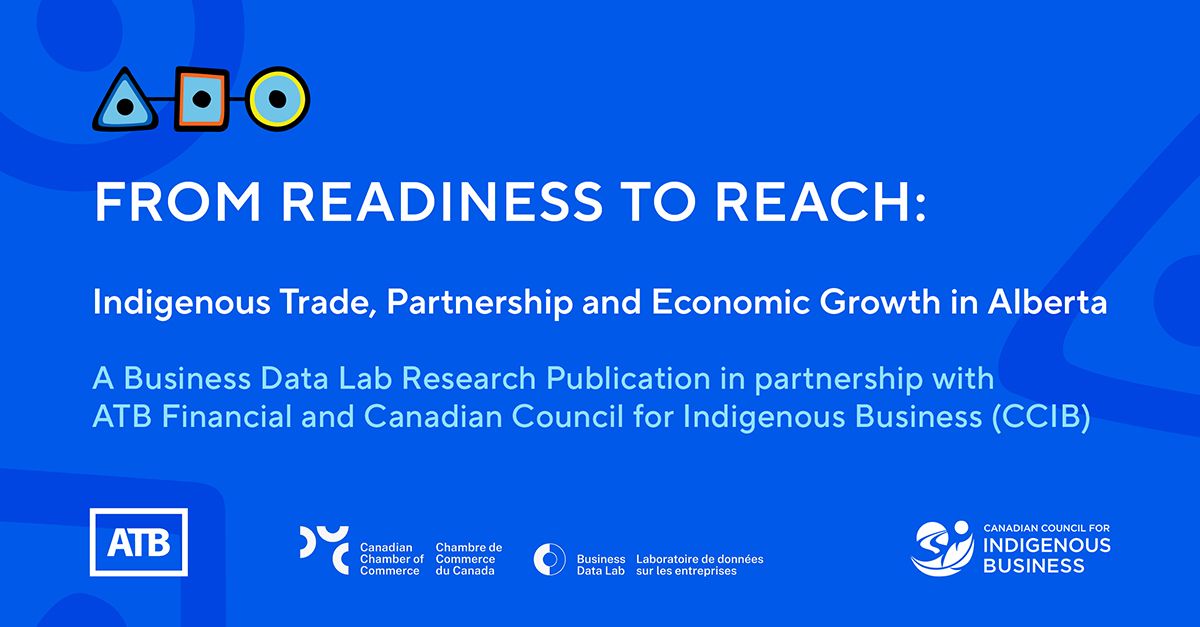 FROM READINESS TO REACH:

Indigenous Trade, Partnership and Economic Growth in Alberta

A Business Data Lab Research Publication in partnership with ATB Financial and Canadian Council for Indigenous Business (CCIB)

ATB

Canadian Chamber of Commerce

Chambre de Commerce du Canada

Business Data Lab

Laboratoire de données sur les entreprises

CANADIAN COUNCIL FOR INDIGENOUS BUSINESS